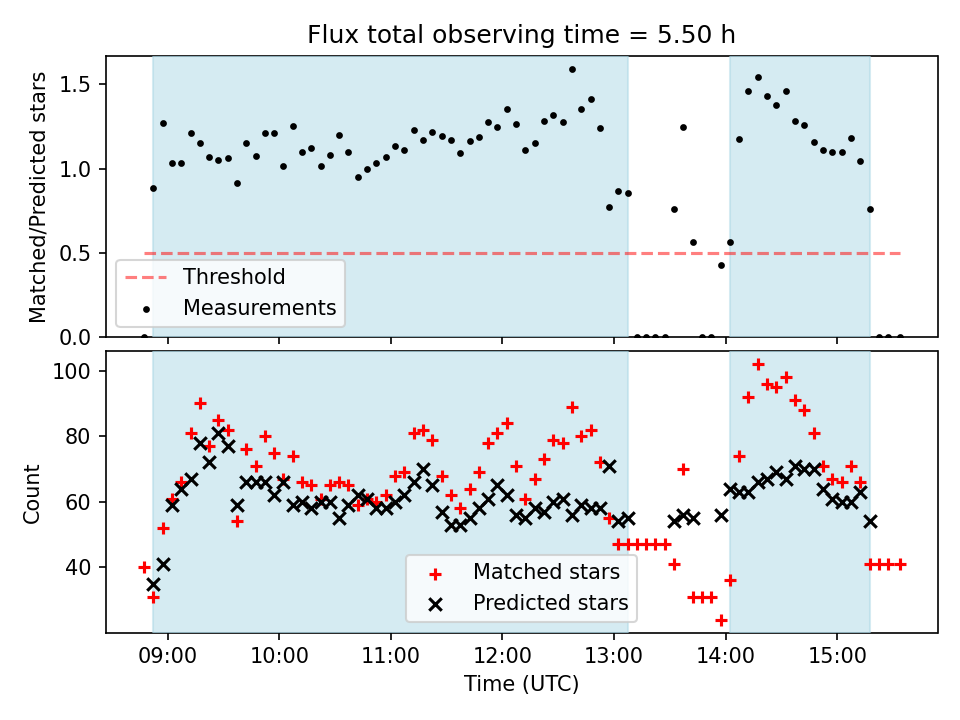 Flux total observing time = 5.50 h

Matched/Predicted stars

1.5
1.0
0.5
0.0

Threshold
Measurements

Count

100
80
60
40

Matched stars
Predicted stars

09:00 10:00 11:00 12:00 13:00 14:00 15:00

Time (UTC)